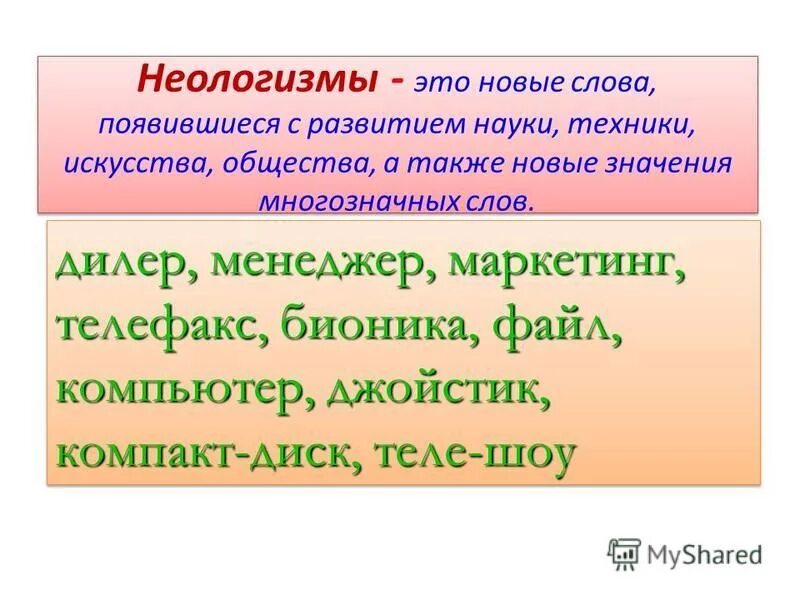 Неологизмы - это новые слова, появившиеся с развитием науки, техники, искусства, общества, а также новые значения многозначных слов.

дилер, менеджер, маркетинг, телефакс, бионика, файл, компьютер, джойстик, компакт-диск, теле-шоу

MyShared